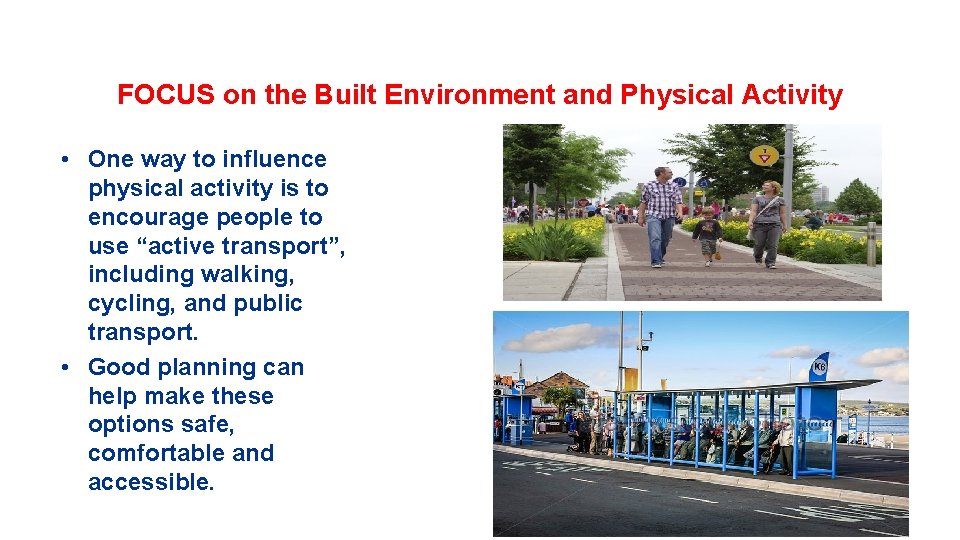 FOCUS on the Built Environment and Physical Activity

• One way to influence physical activity is to encourage people to use “active transport”, including walking, cycling, and public transport.
• Good planning can help make these options safe, comfortable and accessible.

K6